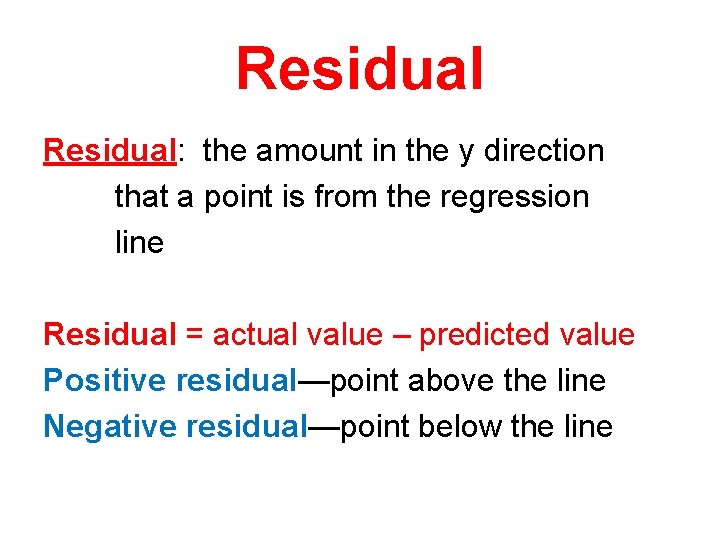 Residual

Residual: the amount in the y direction that a point is from the regression line

Residual = actual value – predicted value
Positive residual—point above the line
Negative residual—point below the line